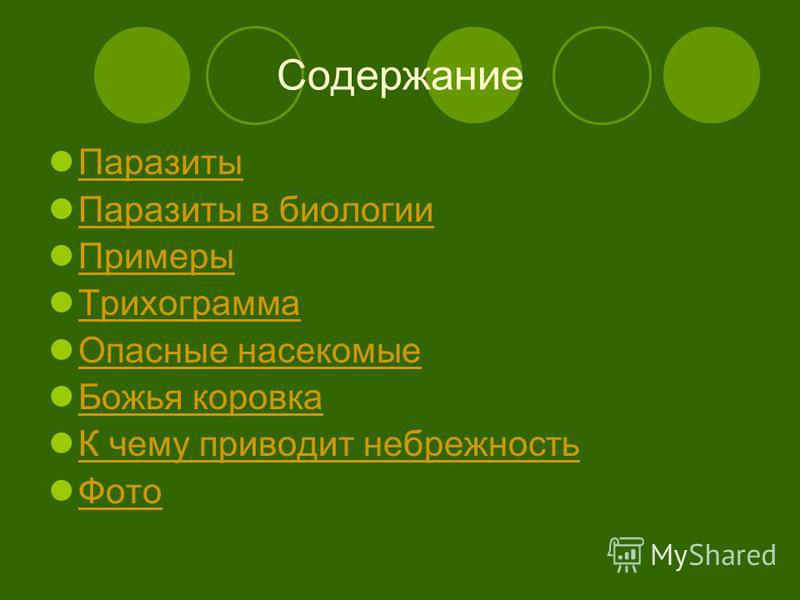 Содержание

Паразиты
Паразиты в биологии
Примеры
Трихограмма
Опасные насекомые
Божья коровка
К чему приводит небрежность
Фото

MyShared